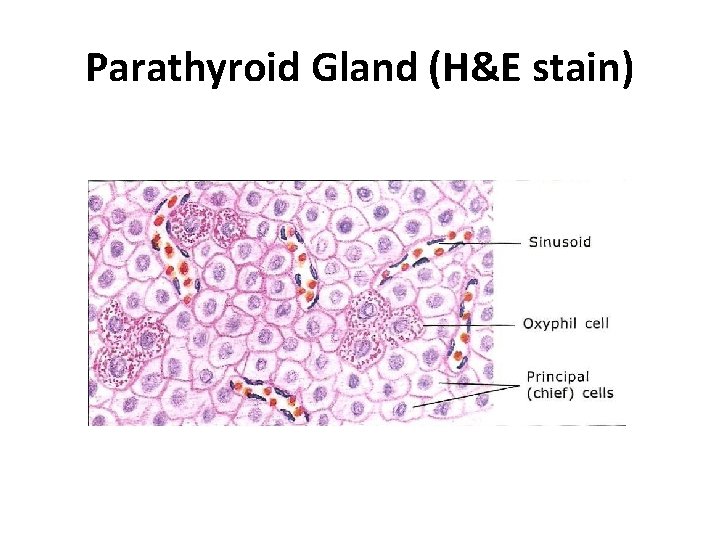 Parathyroid Gland (H&E stain)

Sinusoid

Oxyphil cell

Principal (chief) cells